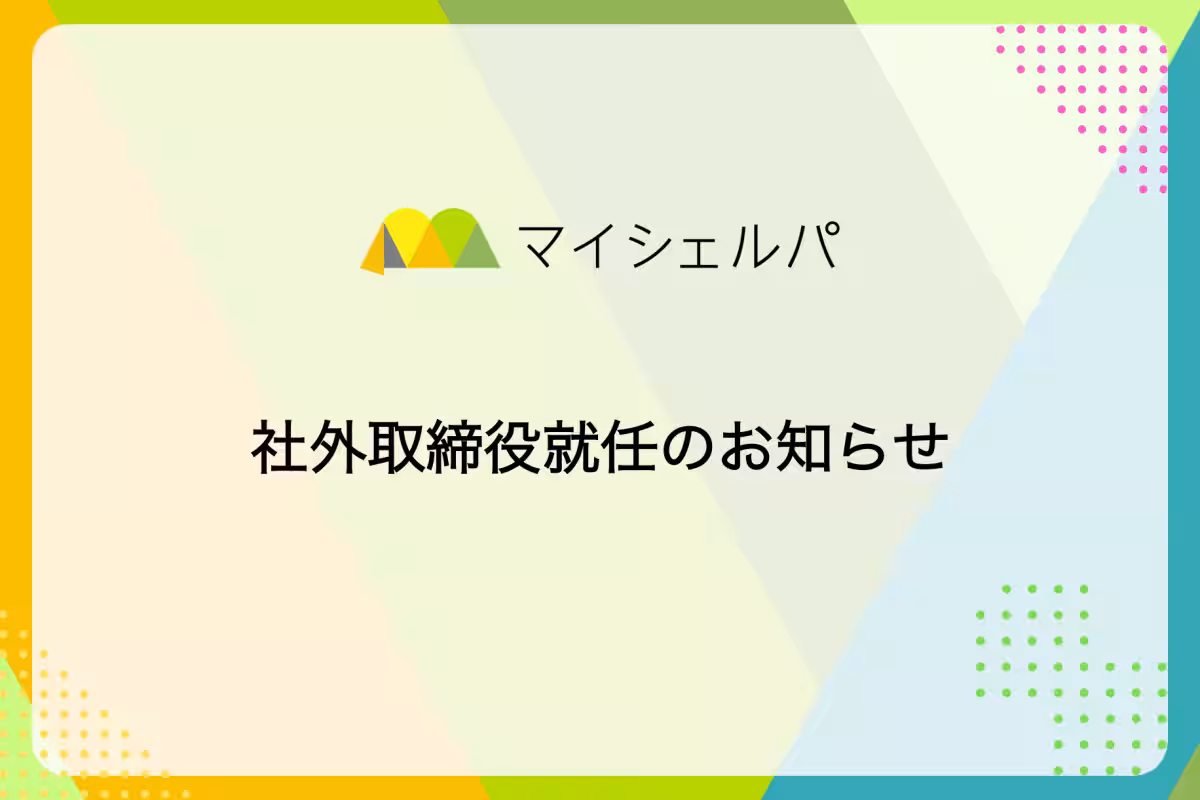 マイシェルパ

社外取締役就任のお知らせ